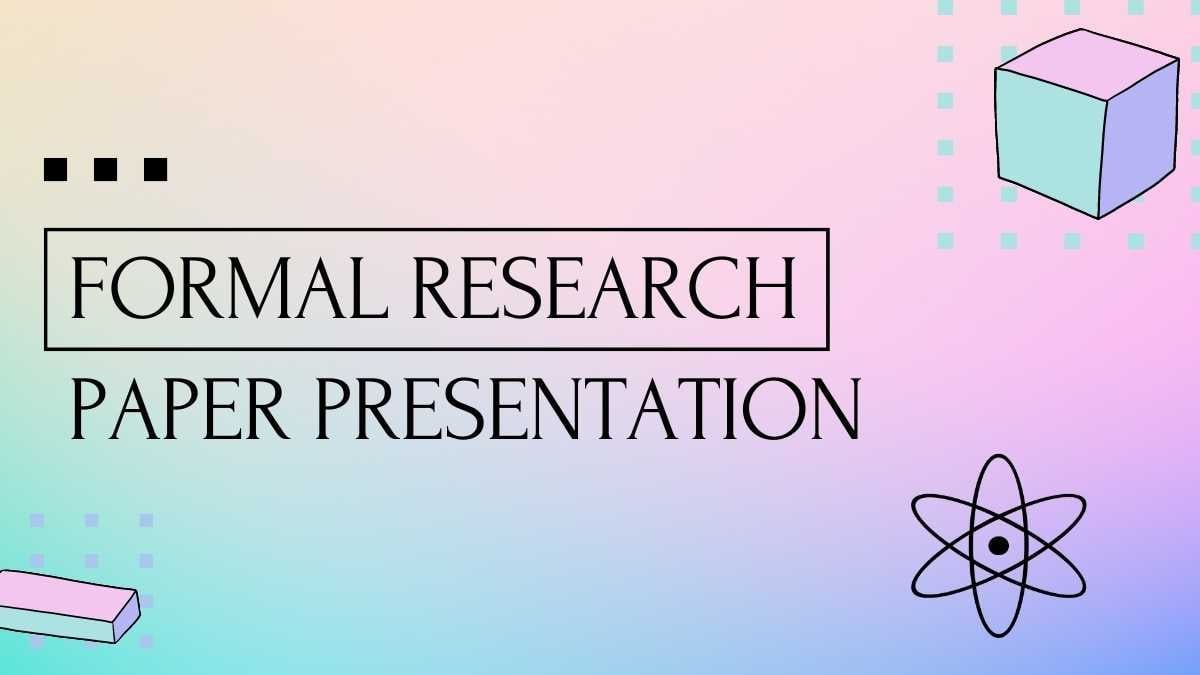 FORMAL RESEARCH
PAPER PRESENTATION